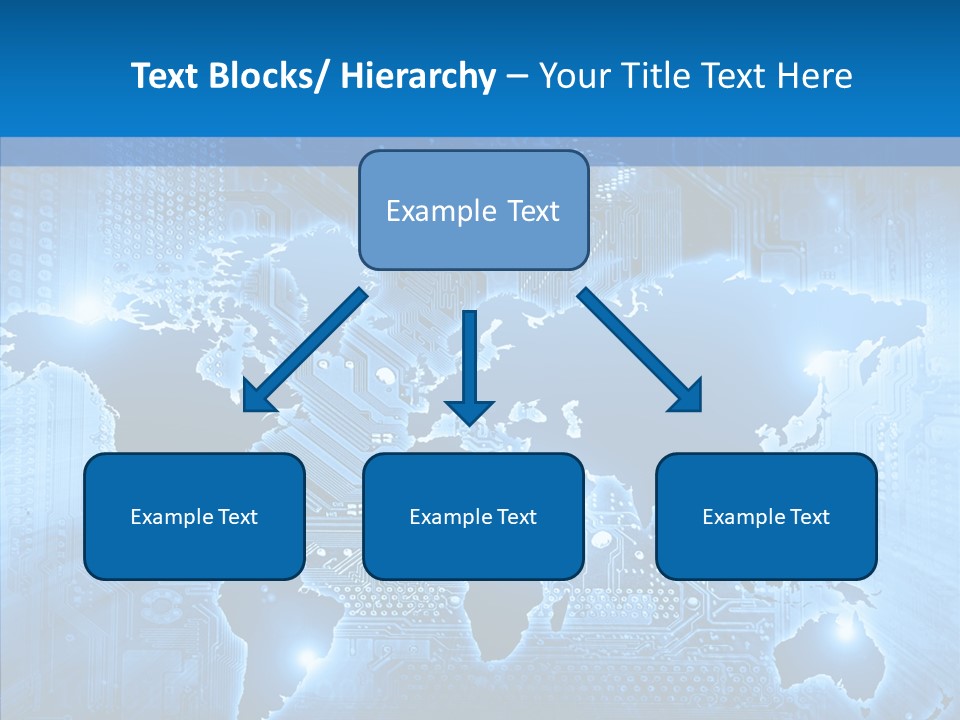 Text Blocks/ Hierarchy – Your Title Text Here

Example Text

Example Text

Example Text

Example Text